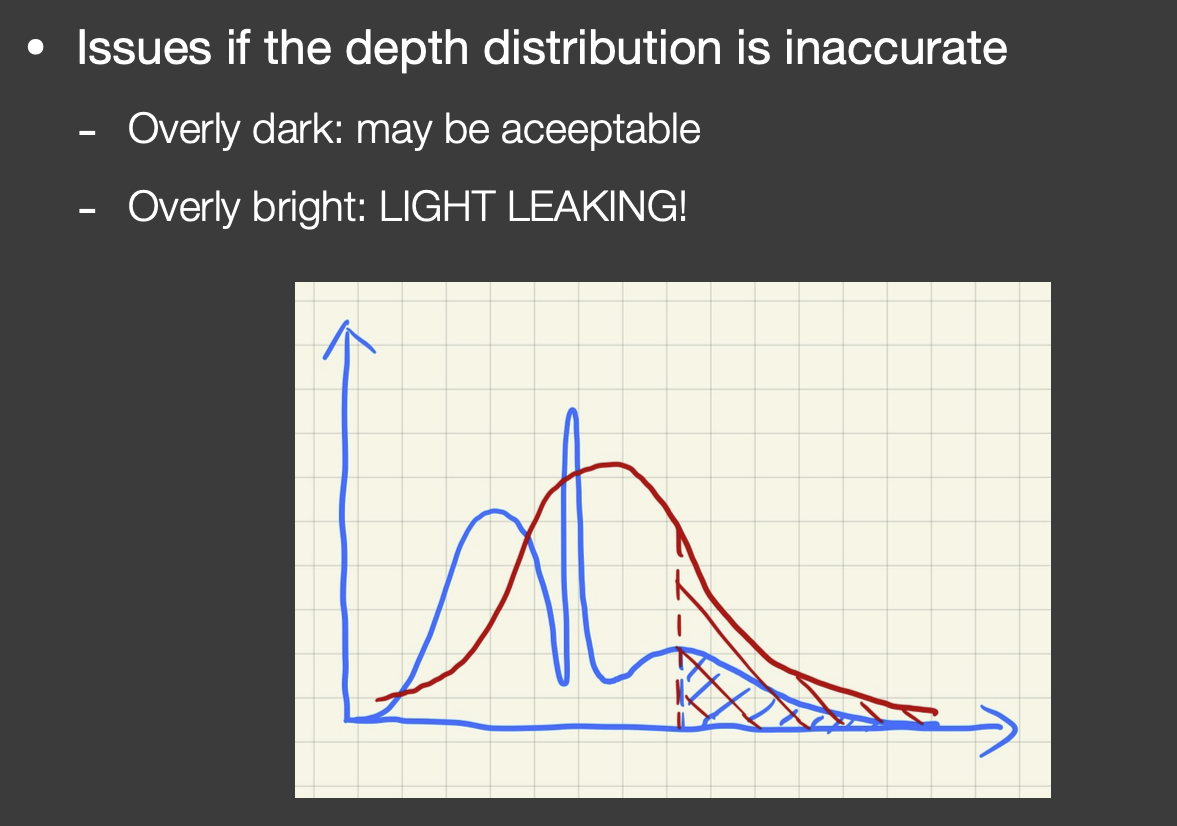 • Issues if the depth distribution is inaccurate

- Overly dark: may be aceeptable

- Overly bright: LIGHT LEAKING!